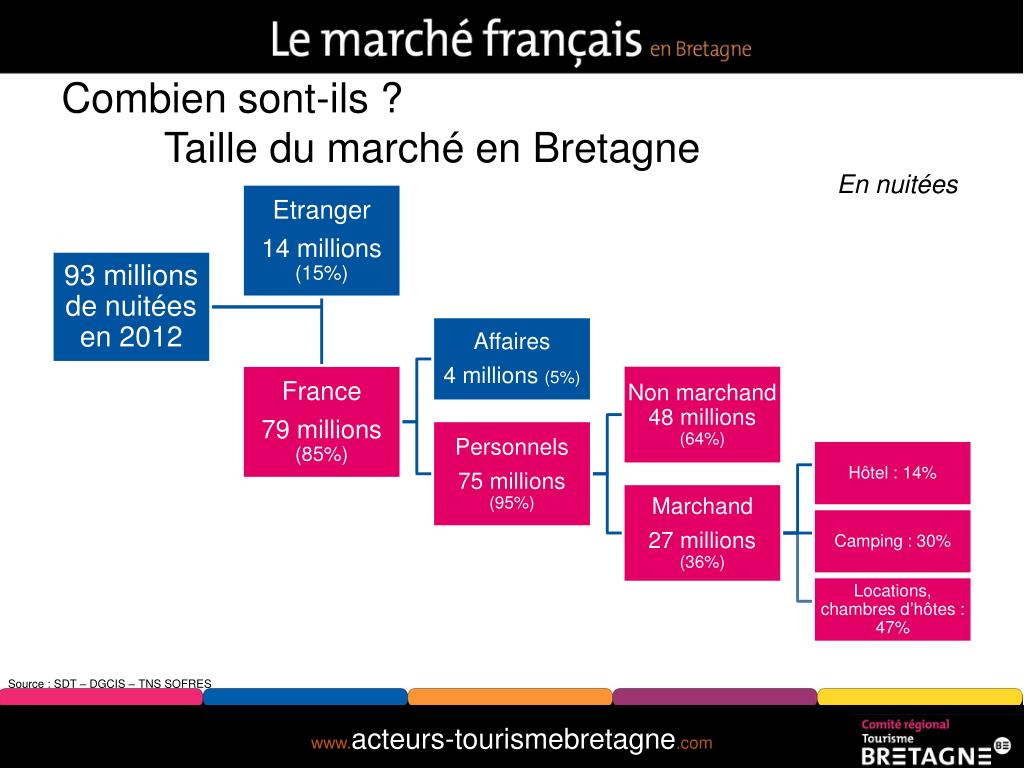 Le marché français en Bretagne

Combien sont-ils ?
Taille du marché en Bretagne

En nuitées

93 millions de nuitées en 2012

Etranger
14 millions
(15%)

France
79 millions
(85%)

Affaires
4 millions (5%)

Personnels
75 millions
(95%)

Non marchand
48 millions
(64%)

Marchand
27 millions
(36%)

Hôtel : 14%

Camping : 30%

Locations, chambres d'hôtes : 47%

Source : SDT – DGCIS – TNS SOFRES

www.acteurs-tourismebretagne.com

Comité régional Tourisme BRETAGNE